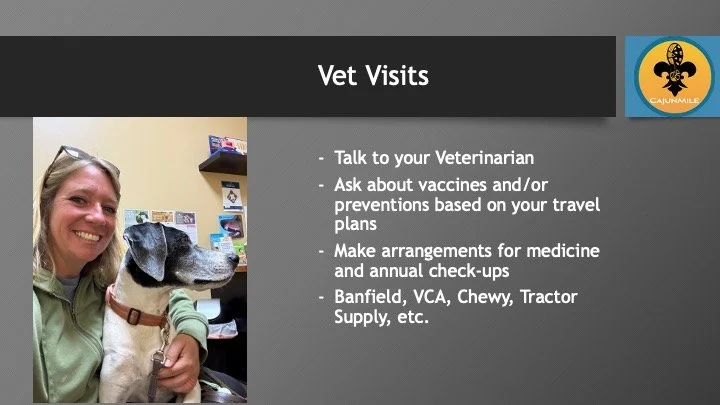 Vet Visits

CAJUNMILE

- Talk to your Veterinarian
- Ask about vaccines and/or preventions based on your travel plans
- Make arrangements for medicine and annual check-ups
- Banfield, VCA, Chewy, Tractor Supply, etc.